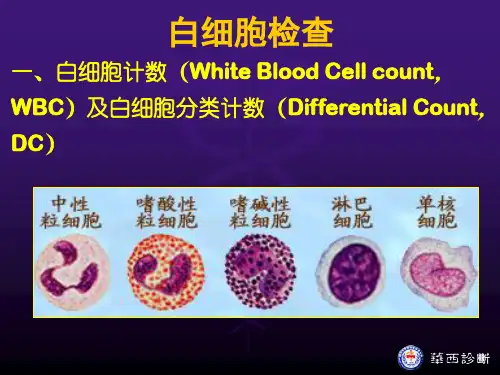 白细胞检查

一、白细胞计数（White Blood Cell count, WBC）及白细胞分类计数（Differential Count, DC）

中性粒细胞

嗜酸性粒细胞

嗜碱性粒细胞

淋巴细胞

单核细胞

華西診斷